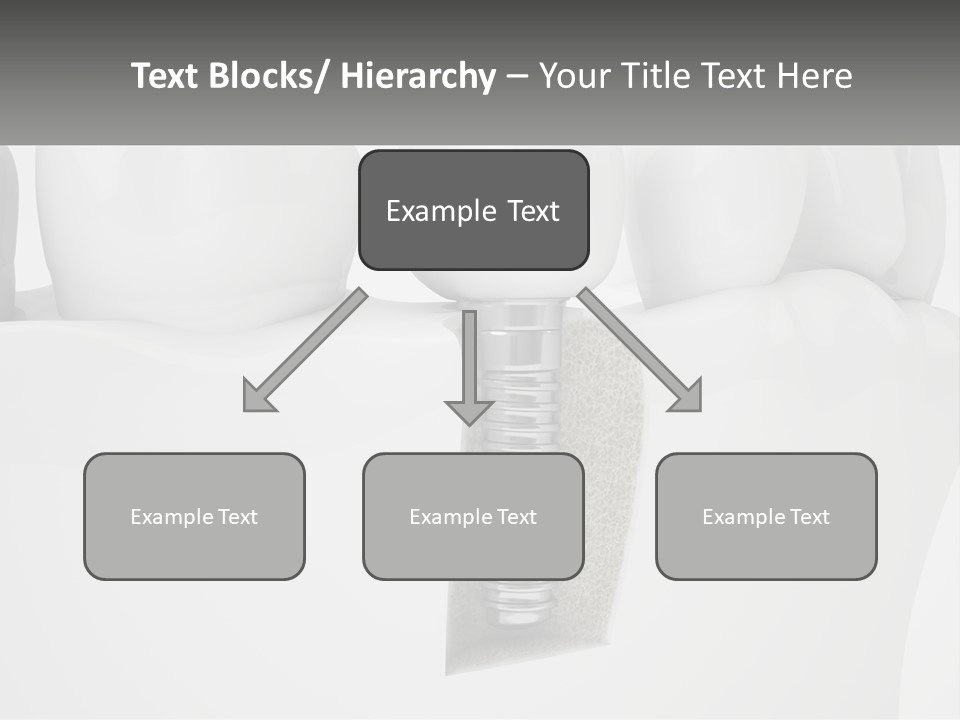 Text Blocks/ Hierarchy – Your Title Text Here

Example Text

Example Text

Example Text

Example Text